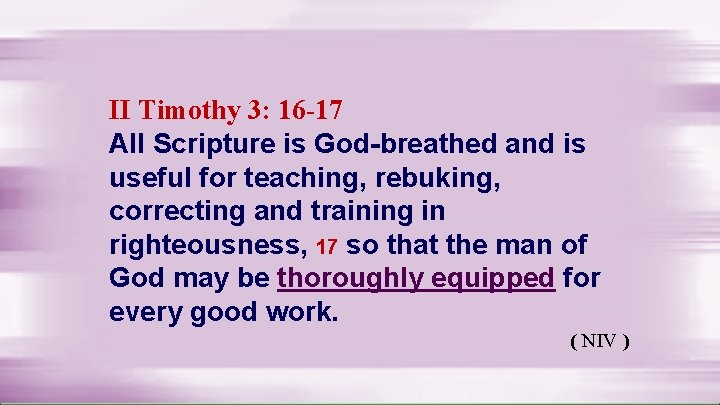 II Timothy 3: 16-17
All Scripture is God-breathed and is useful for teaching, rebuking, correcting and training in righteousness, 17 so that the man of God may be thoroughly equipped for every good work.

( NIV )